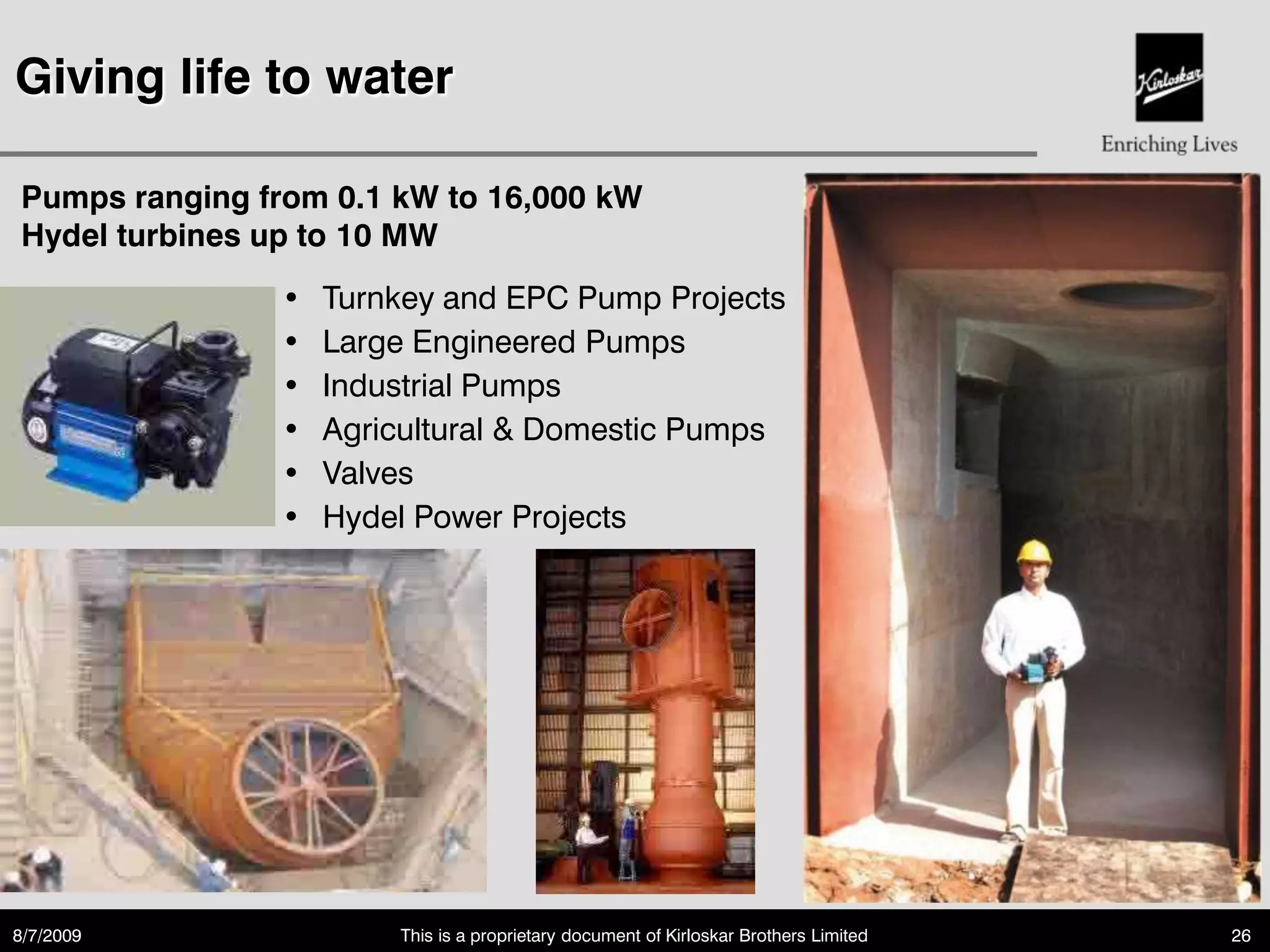 Giving life to water

Kirloskar

Enriching Lives

Pumps ranging from 0.1 kW to 16,000 kW
Hydel turbines up to 10 MW

• Turnkey and EPC Pump Projects
• Large Engineered Pumps
• Industrial Pumps
• Agricultural & Domestic Pumps
• Valves
• Hydel Power Projects

8/7/2009 This is a proprietary document of Kirloskar Brothers Limited 26